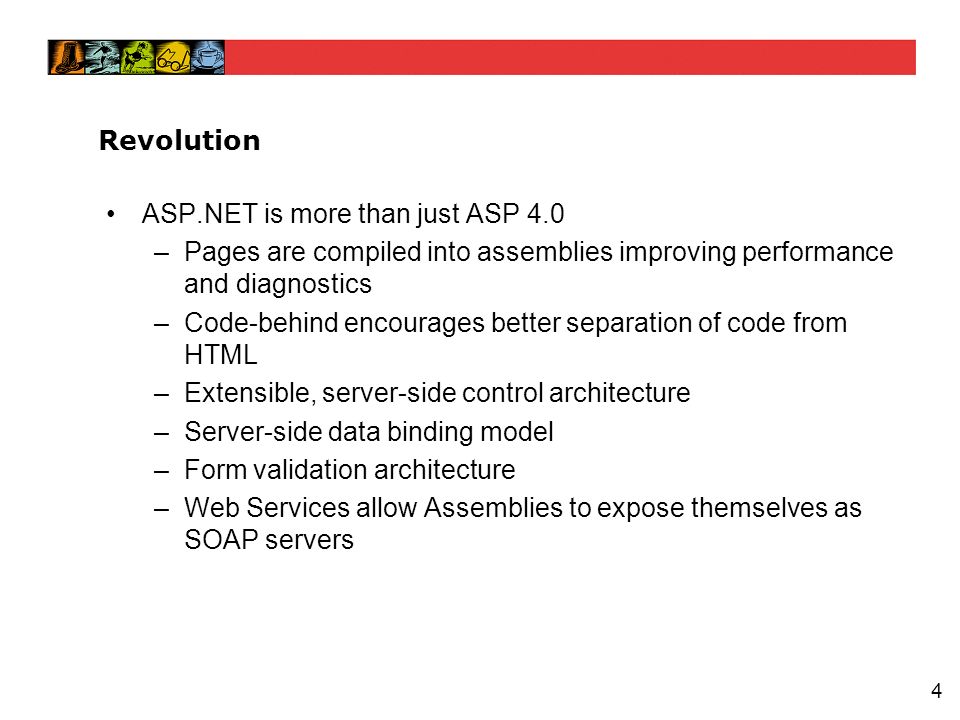 Revolution

• ASP.NET is more than just ASP 4.0
– Pages are compiled into assemblies improving performance and diagnostics
– Code-behind encourages better separation of code from HTML
– Extensible, server-side control architecture
– Server-side data binding model
– Form validation architecture
– Web Services allow Assemblies to expose themselves as SOAP servers

4